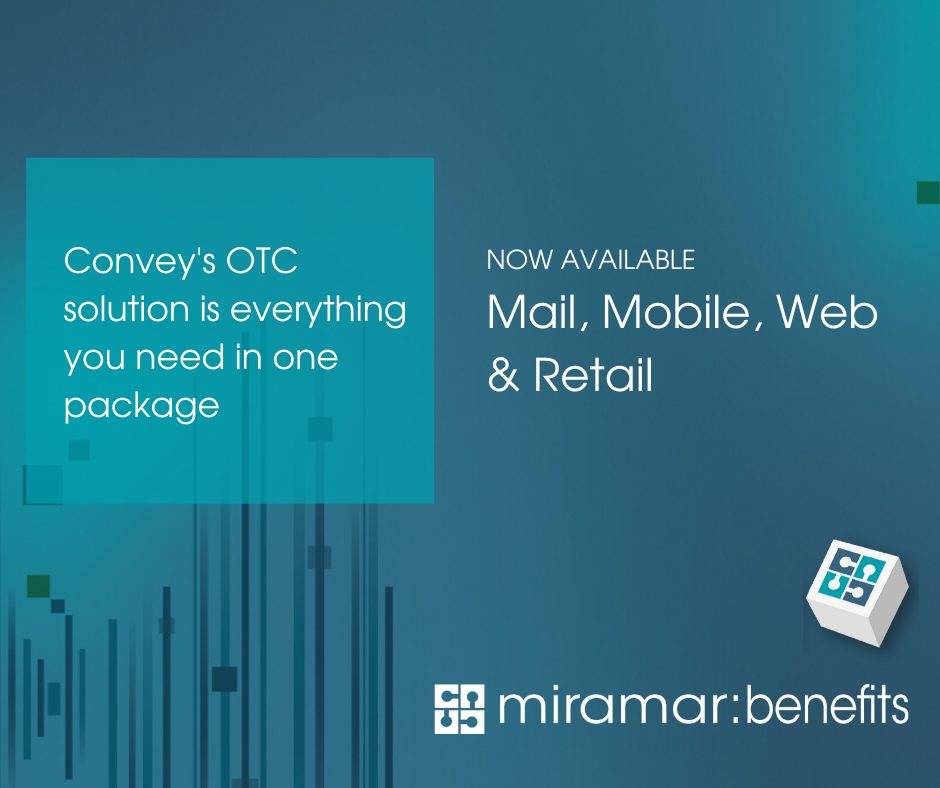 Convey's OTC solution is everything you need in one package

NOW AVAILABLE
Mail, Mobile, Web & Retail

miramar:benefits